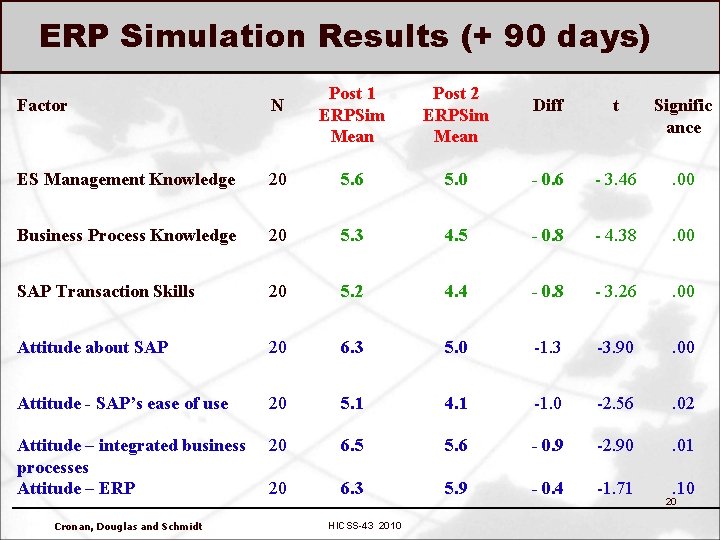 ERP Simulation Results (+ 90 days)

| Factor | N | Post 1 ERPSim Mean | Post 2 ERPSim Mean | Diff | t | Significance |
|---|---|---|---|---|---|---|
| ES Management Knowledge | 20 | 5.6 | 5.0 | - 0.6 | - 3.46 | .00 |
| Business Process Knowledge | 20 | 5.3 | 4.5 | - 0.8 | - 4.38 | .00 |
| SAP Transaction Skills | 20 | 5.2 | 4.4 | - 0.8 | - 3.26 | .00 |
| Attitude about SAP | 20 | 6.3 | 5.0 | -1.3 | -3.90 | .00 |
| Attitude - SAP's ease of use | 20 | 5.1 | 4.1 | -1.0 | -2.56 | .02 |
| Attitude – integrated business processes | 20 | 6.5 | 5.6 | - 0.9 | -2.90 | .01 |
| Attitude – ERP | 20 | 6.3 | 5.9 | - 0.4 | -1.71 | .10 |

20

Cronan, Douglas and Schmidt

HICSS-43 2010